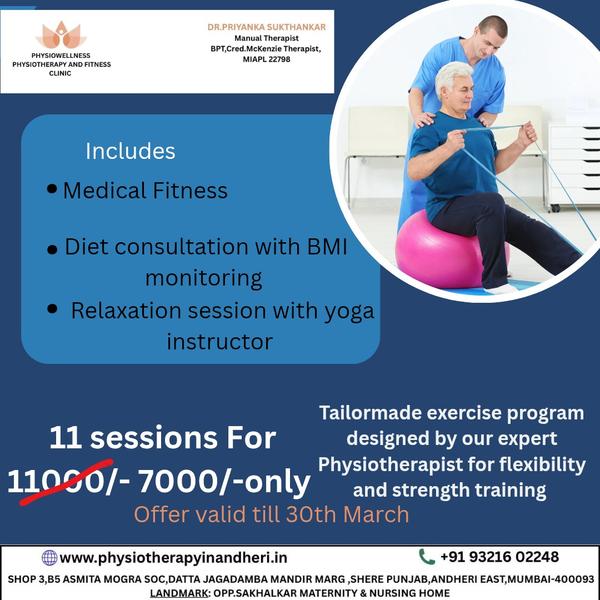 PHYSIOWELLNESS PHYSIOTHERAPY AND FITNESS CLINIC

DR.PRIYANKA SUKTHANKAR
Manual Therapist
BPT,Cred.McKenzie Therapist,
MIAPL 22798

Includes

• Medical Fitness

• Diet consultation with BMI monitoring

• Relaxation session with yoga instructor

11 sessions For
11000/- 7000/-only

Offer valid till 30th March

Tailormade exercise program designed by our expert Physiotherapist for flexibility and strength training

www.physiotherapyinandheri.in
+91 93216 02248

SHOP 3,B5 ASMITA MOGRA SOC,DATTA JAGADAMBA MANDIR MARG ,SHERE PUNJAB,ANDHERI EAST,MUMBAI-400093
LANDMARK: OPP.SAKHALKAR MATERNITY & NURSING HOME